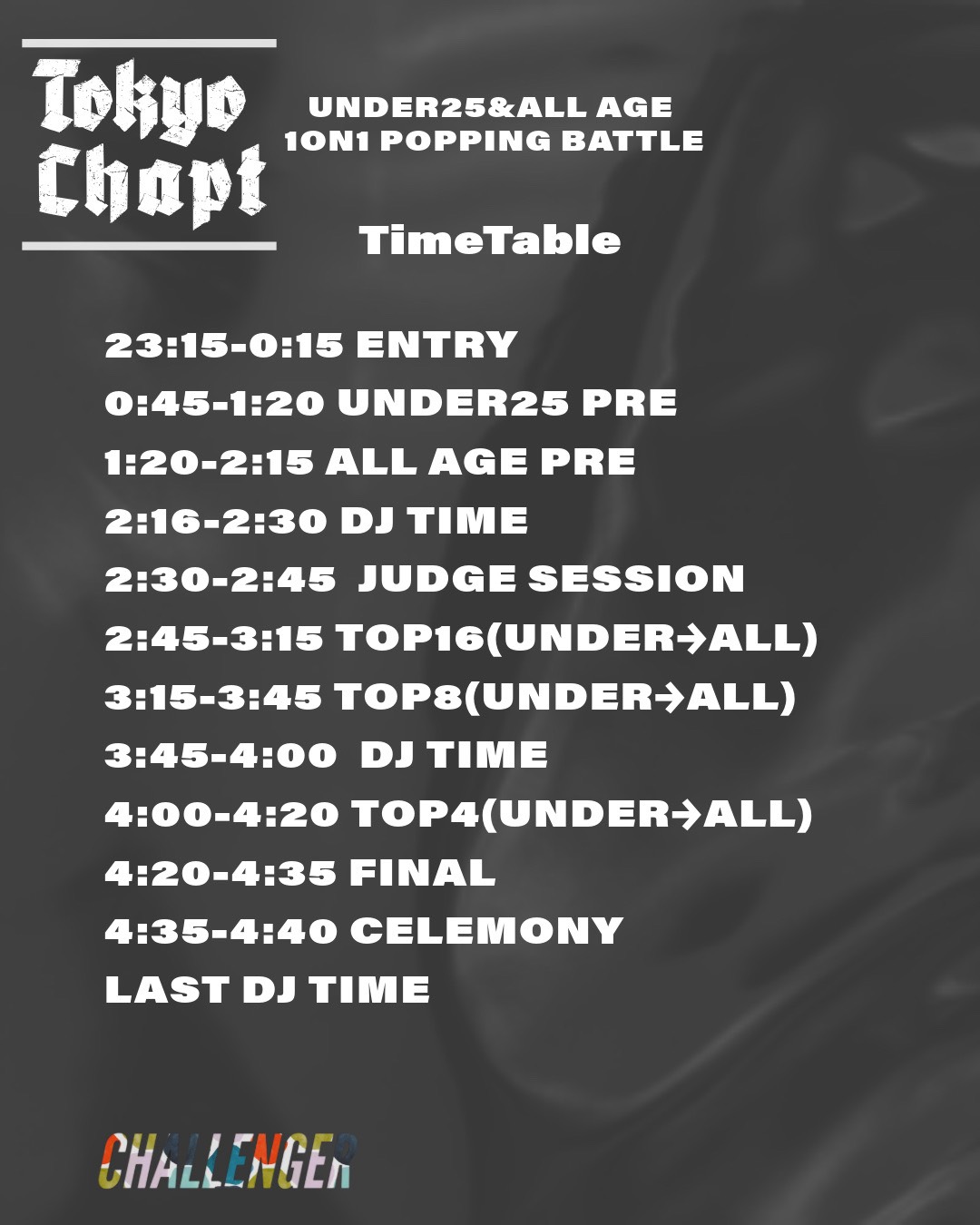 Tokyo Chapt

UNDER25&ALL AGE
1ON1 POPPING BATTLE

TimeTable

23:15-0:15 ENTRY
0:45-1:20 UNDER25 PRE
1:20-2:15 ALL AGE PRE
2:16-2:30 DJ TIME
2:30-2:45 JUDGE SESSION
2:45-3:15 TOP16(UNDER→ALL)
3:15-3:45 TOP8(UNDER→ALL)
3:45-4:00 DJ TIME
4:00-4:20 TOP4(UNDER→ALL)
4:20-4:35 FINAL
4:35-4:40 CELEMONY
LAST DJ TIME

CHALLENGER